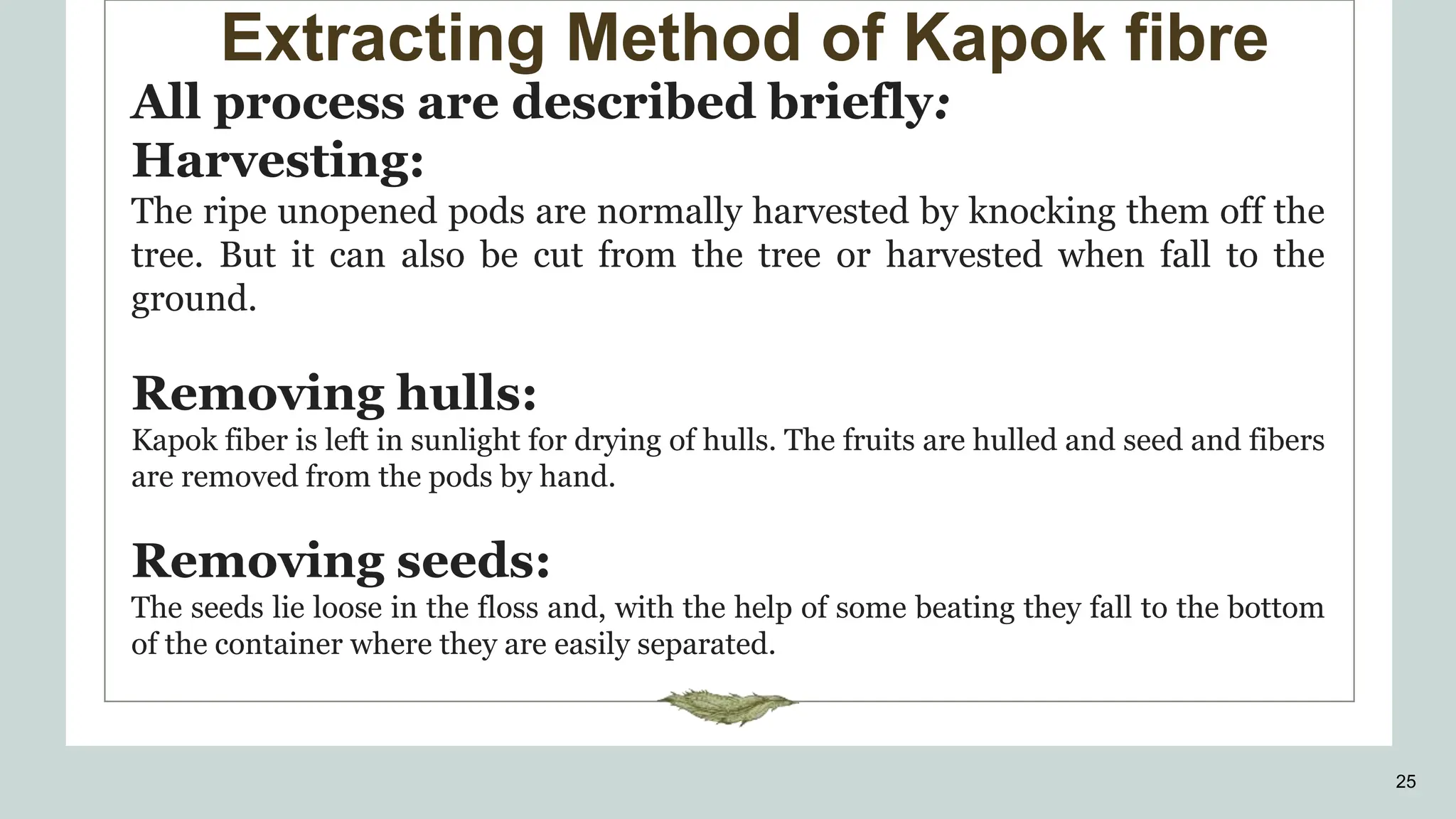 Extracting Method of Kapok fibre

All process are described briefly:

Harvesting:

The ripe unopened pods are normally harvested by knocking them off the tree. But it can also be cut from the tree or harvested when fall to the ground.

Removing hulls:

Kapok fiber is left in sunlight for drying of hulls. The fruits are hulled and seed and fibers are removed from the pods by hand.

Removing seeds:

The seeds lie loose in the floss and, with the help of some beating they fall to the bottom of the container where they are easily separated.

25